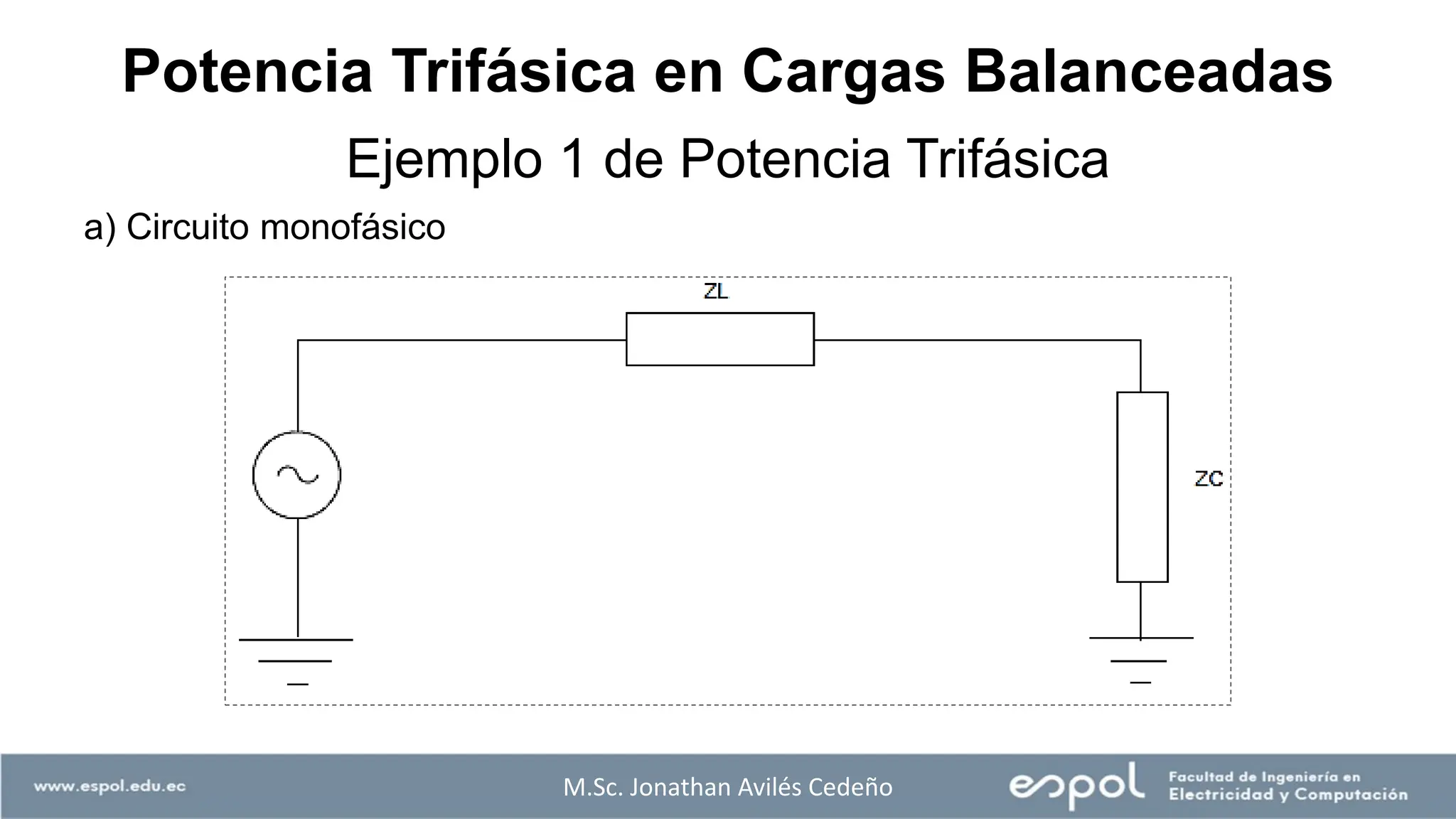 Potencia Trifásica en Cargas Balanceadas

Ejemplo 1 de Potencia Trifásica

a) Circuito monofásico

ZL

ZC

www.espol.edu.ec

M.Sc. Jonathan Avilés Cedeño

espol

Facultad de Ingeniería en Electricidad y Computación